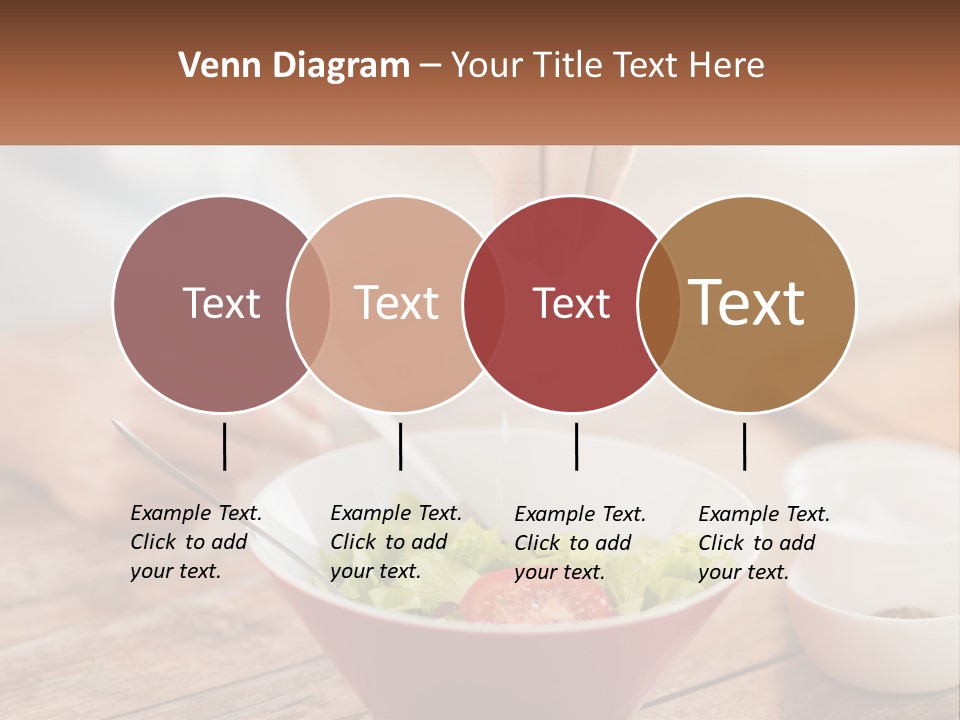 Venn Diagram – Your Title Text Here

Text

Text

Text

Text

Example Text. Click to add your text.

Example Text. Click to add your text.

Example Text. Click to add your text.

Example Text. Click to add your text.